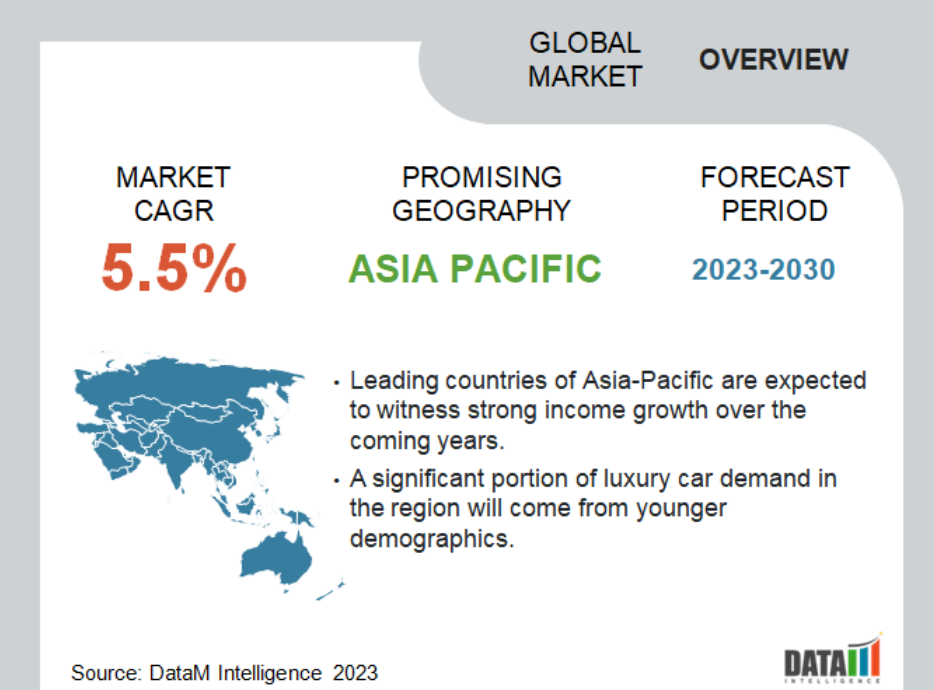 GLOBAL MARKET

OVERVIEW

MARKET CAGR
5.5%

PROMISING GEOGRAPHY
ASIA PACIFIC

FORECAST PERIOD
2023-2030

• Leading countries of Asia-Pacific are expected to witness strong income growth over the coming years.

• A significant portion of luxury car demand in the region will come from younger demographics.

Source: DataM Intelligence 2023

DATAM
INTELLIGENCE